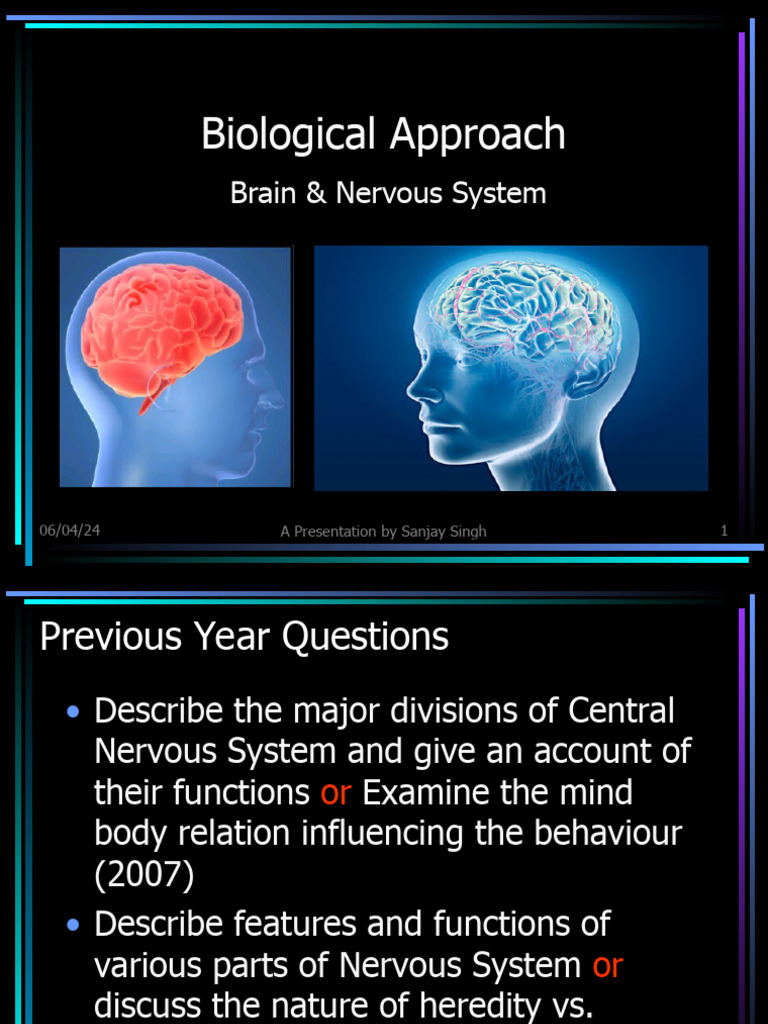 Biological Approach

Brain & Nervous System

06/04/24

A Presentation by Sanjay Singh

1

Previous Year Questions

• Describe the major divisions of Central Nervous System and give an account of their functions or Examine the mind body relation influencing the behaviour (2007)

• Describe features and functions of various parts of Nervous System or discuss the nature of heredity vs.